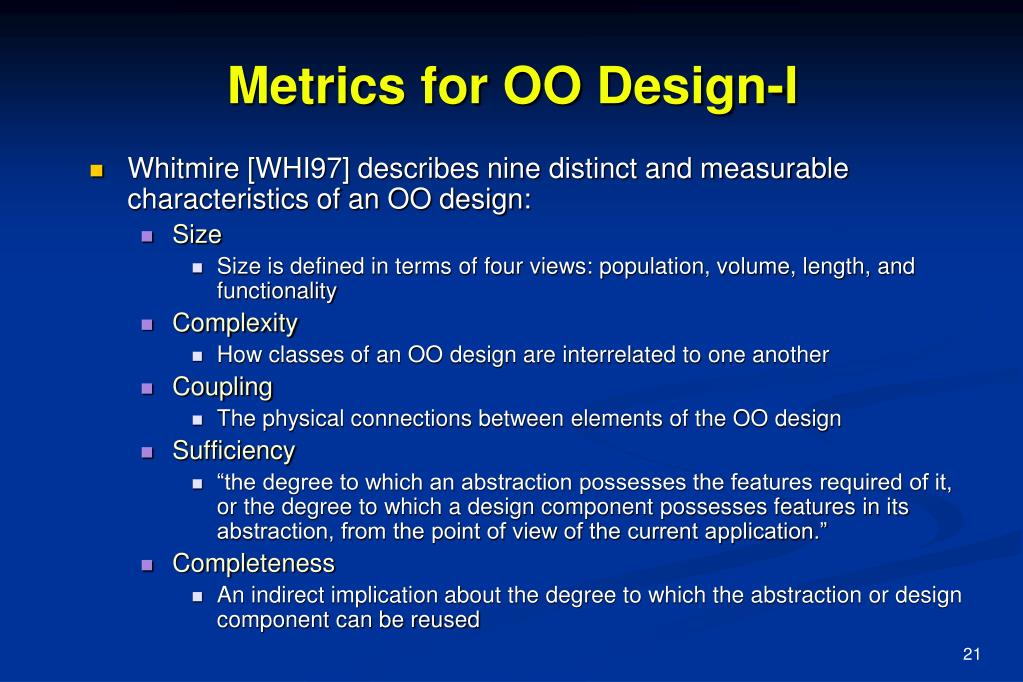 Metrics for OO Design-I

Whitmire [WHI97] describes nine distinct and measurable characteristics of an OO design:

Size

Size is defined in terms of four views: population, volume, length, and functionality

Complexity

How classes of an OO design are interrelated to one another

Coupling

The physical connections between elements of the OO design

Sufficiency

“the degree to which an abstraction possesses the features required of it, or the degree to which a design component possesses features in its abstraction, from the point of view of the current application.”

Completeness

An indirect implication about the degree to which the abstraction or design component can be reused

21